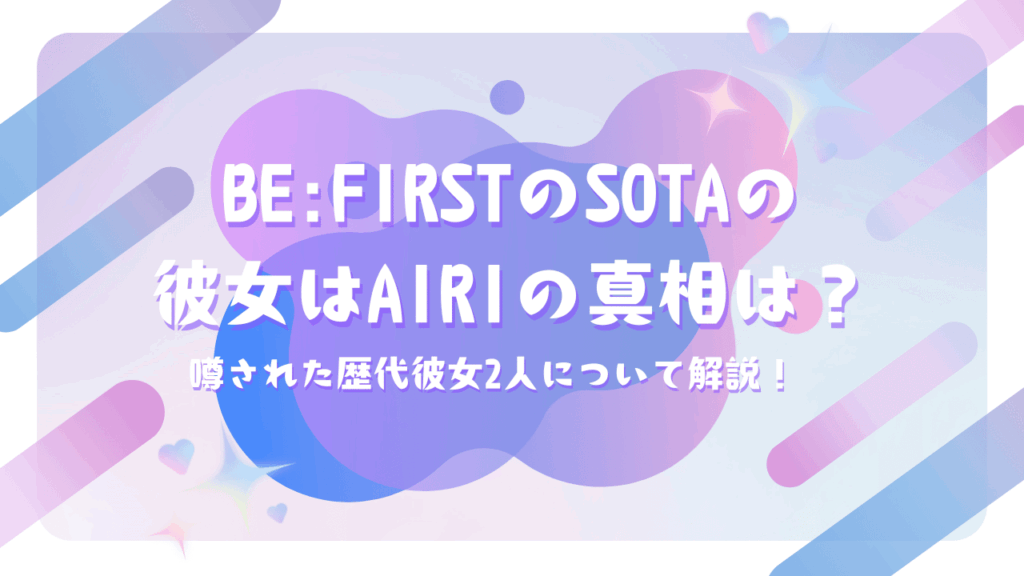 BE:FIRSTのSOTAの
彼女はAIRIの真相は？
噂された歴代彼女2人について解説！